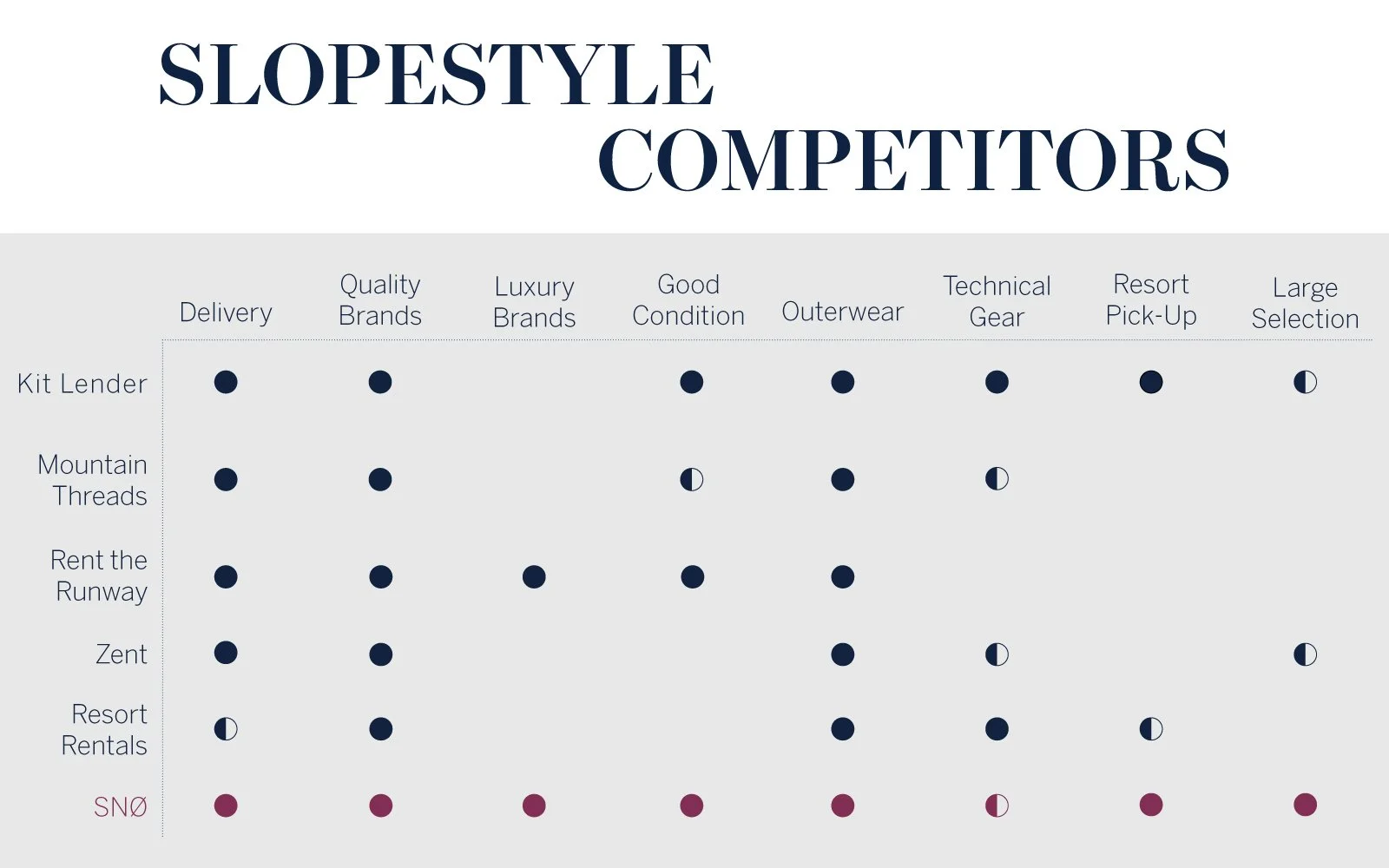 SLOPESTYLE COMPETITORS

| | Delivery | Quality Brands | Luxury Brands | Good Condition | Outerwear | Technical Gear | Resort Pick-Up | Large Selection |
|---|---|---|---|---|---|---|---|---|
| Kit Lender | ● | ● | | ● | ● | ● | ● | ◐ |
| Mountain Threads | ● | ● | | ◐ | ● | ◐ | | |
| Rent the Runway | ● | ● | ● | ● | ● | | | |
| Zent | ● | ● | | | ● | ◐ | | ◐ |
| Resort Rentals | ◐ | ● | | | ● | ● | ◐ | |
| SNØ | ● | ● | ● | ● | ● | ◐ | ● | ● |